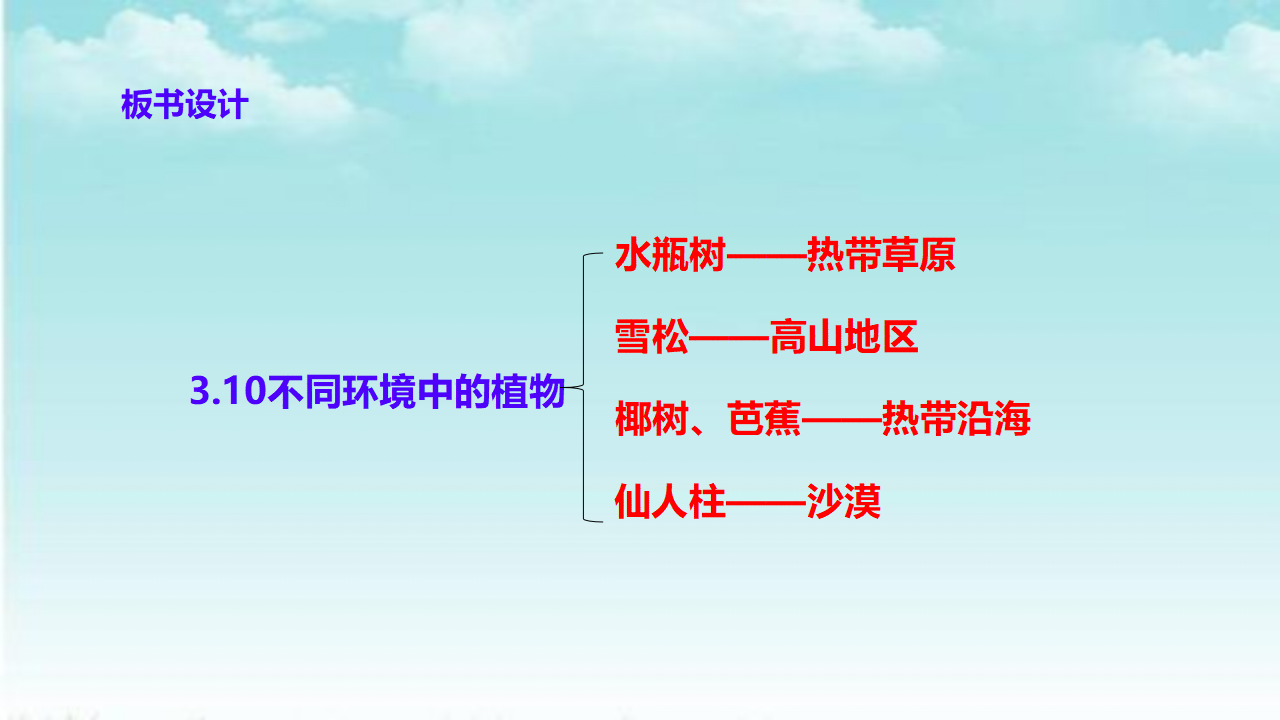 板书设计

3.10不同环境中的植物

水瓶树——热带草原

雪松——高山地区

椰树、芭蕉——热带沿海

仙人柱——沙漠